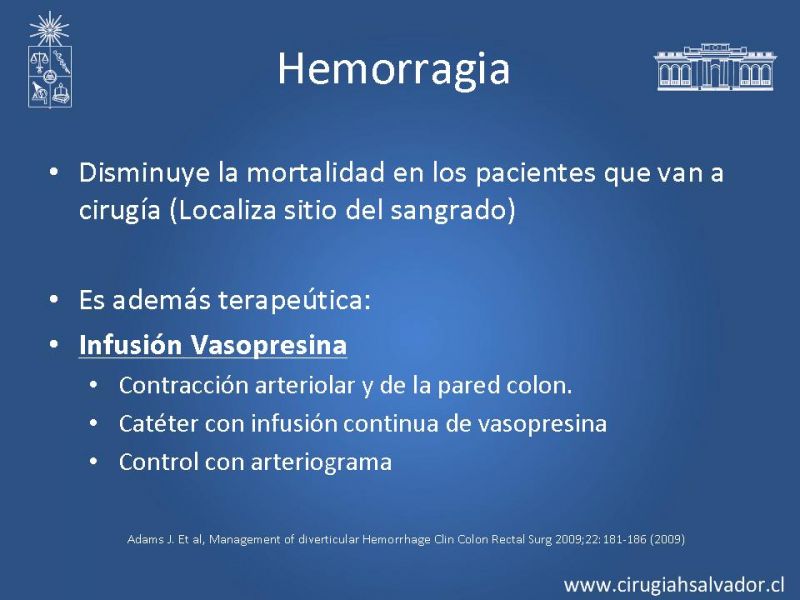 Hemorragia

• Disminuye la mortalidad en los pacientes que van a cirugía (Localiza sitio del sangrado)

• Es además terapeútica:
• Infusión Vasopresina
  • Contracción arteriolar y de la pared colon.
  • Catéter con infusión continua de vasopresina
  • Control con arteriograma

Adams J. Et al, Management of diverticular Hemorrhage Clin Colon Rectal Surg 2009;22:181-186 (2009)

www.cirugiahsalvador.cl